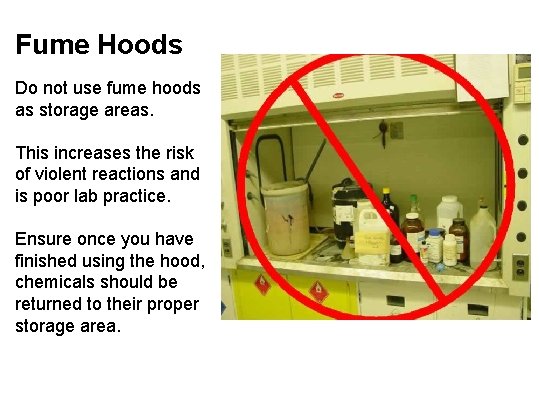 Fume Hoods

Do not use fume hoods as storage areas.

This increases the risk of violent reactions and is poor lab practice.

Ensure once you have finished using the hood, chemicals should be returned to their proper storage area.